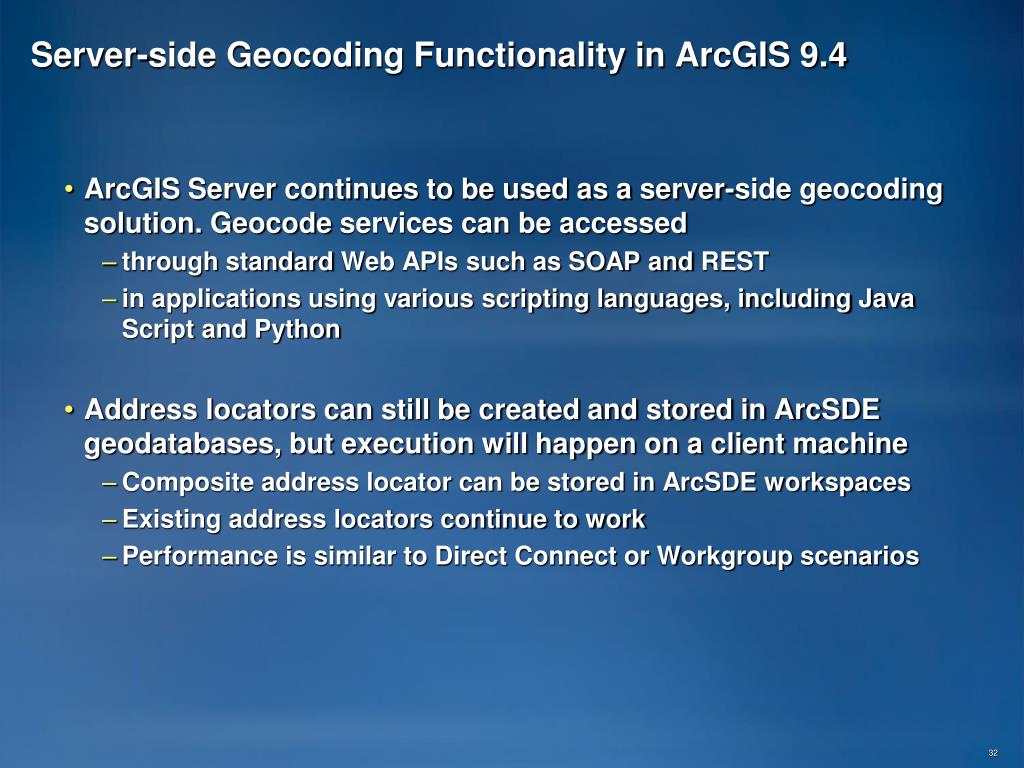 Server-side Geocoding Functionality in ArcGIS 9.4

• ArcGIS Server continues to be used as a server-side geocoding solution. Geocode services can be accessed
– through standard Web APIs such as SOAP and REST
– in applications using various scripting languages, including Java Script and Python

• Address locators can still be created and stored in ArcSDE geodatabases, but execution will happen on a client machine
– Composite address locator can be stored in ArcSDE workspaces
– Existing address locators continue to work
– Performance is similar to Direct Connect or Workgroup scenarios

32